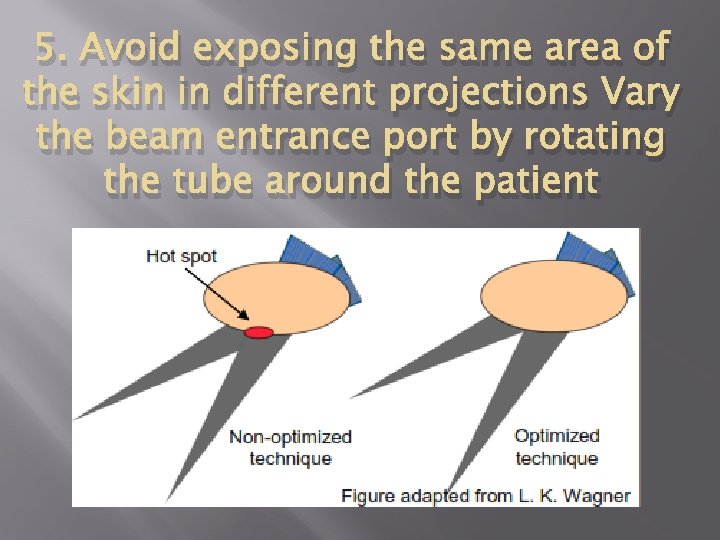 5. Avoid exposing the same area of the skin in different projections Vary the beam entrance port by rotating the tube around the patient

Hot spot

Non-optimized technique

Optimized technique

Figure adapted from L. K. Wagner